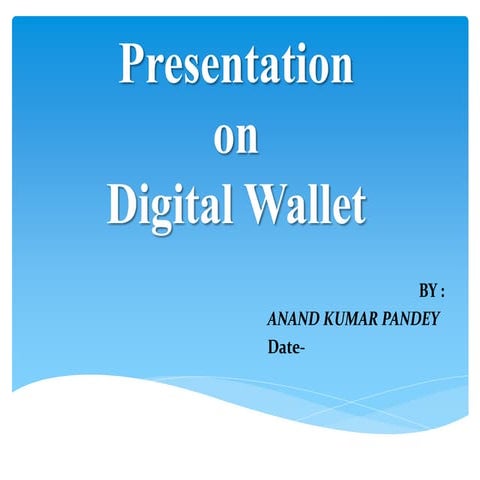 Presentation
on
Digital Wallet

BY :
ANAND KUMAR PANDEY
Date-